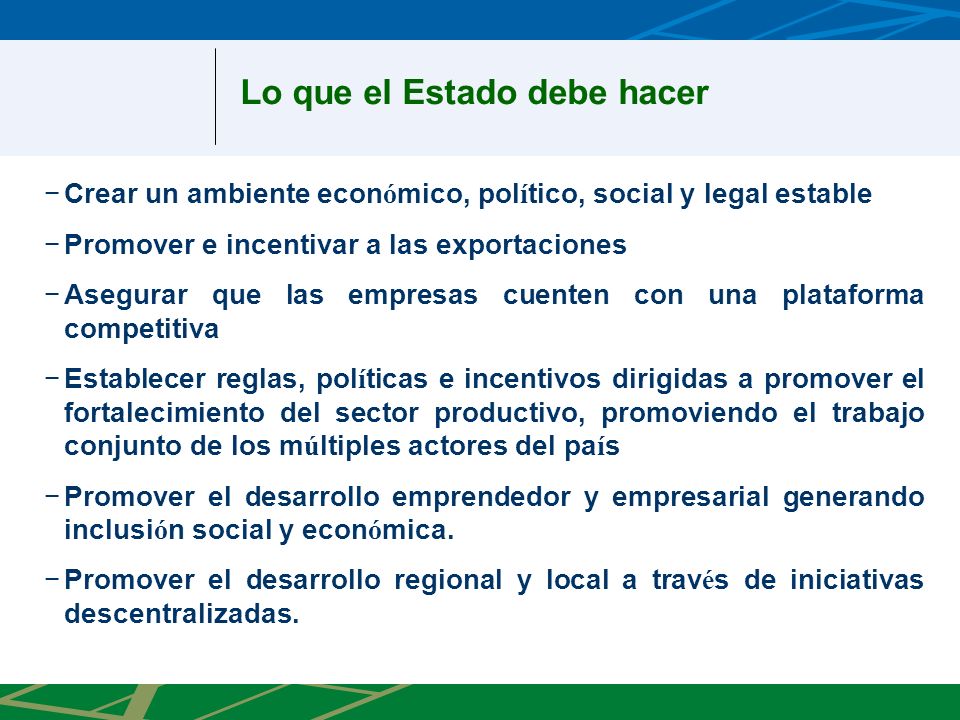 Lo que el Estado debe hacer

– Crear un ambiente económico, político, social y legal estable

– Promover e incentivar a las exportaciones

– Asegurar que las empresas cuenten con una plataforma competitiva

– Establecer reglas, políticas e incentivos dirigidas a promover el fortalecimiento del sector productivo, promoviendo el trabajo conjunto de los múltiples actores del país

– Promover el desarrollo emprendedor y empresarial generando inclusión social y económica.

– Promover el desarrollo regional y local a través de iniciativas descentralizadas.